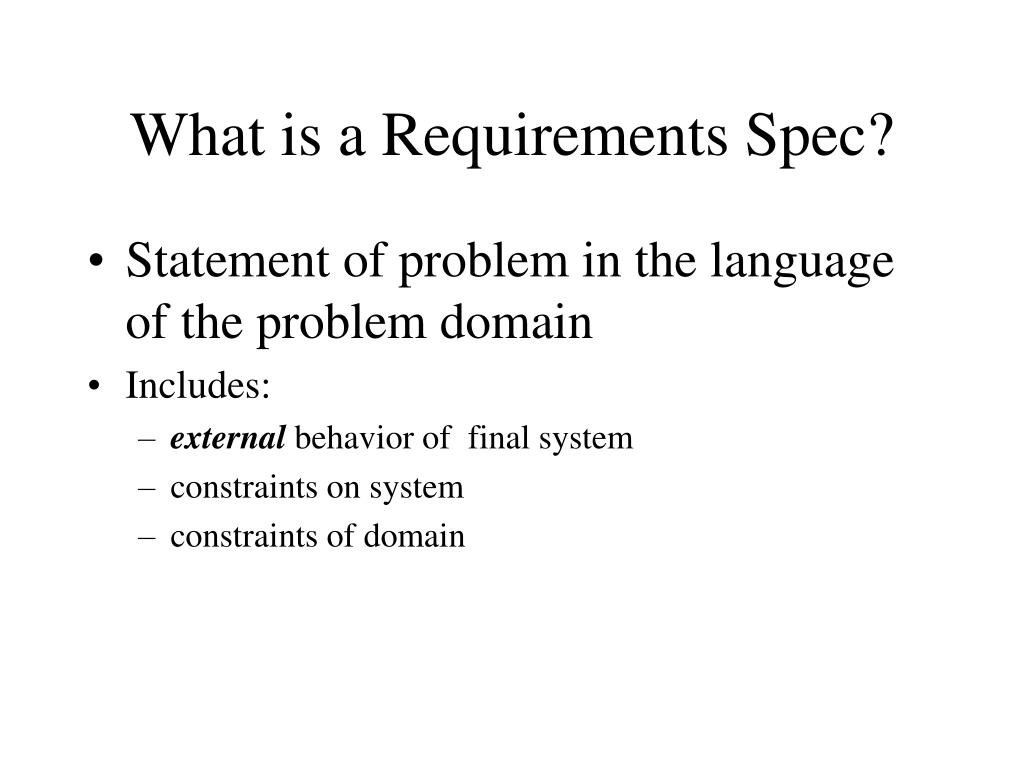 What is a Requirements Spec?

• Statement of problem in the language of the problem domain
• Includes:
– external behavior of final system
– constraints on system
– constraints of domain